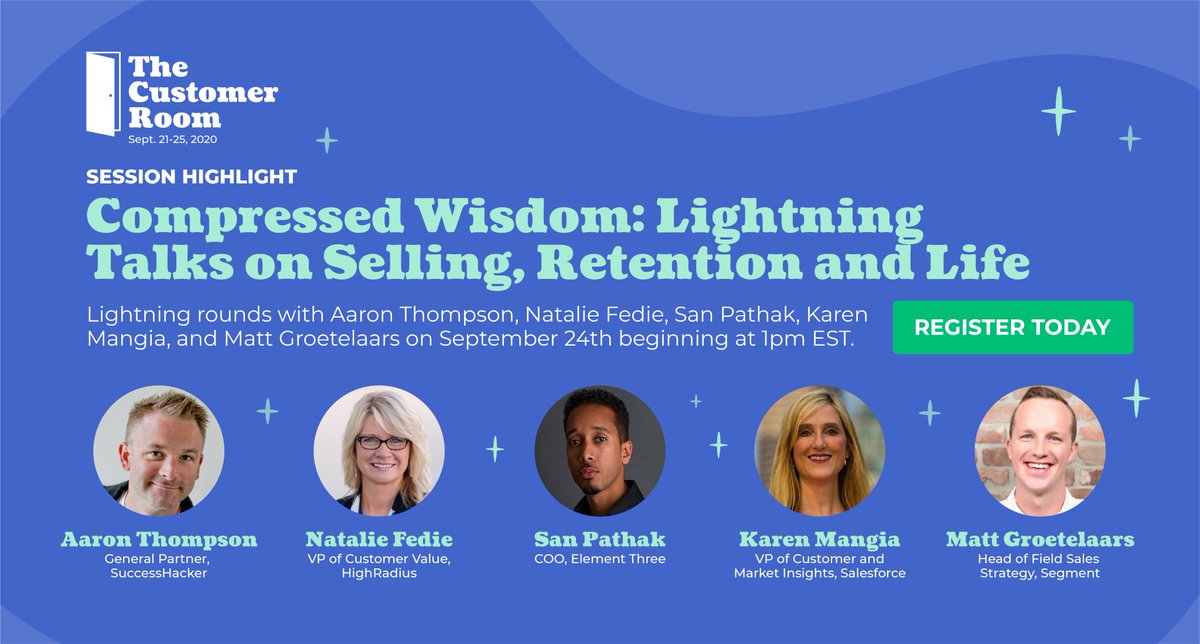 The Customer Room
Sept. 21-25, 2020

SESSION HIGHLIGHT

Compressed Wisdom: Lightning Talks on Selling, Retention and Life

Lightning rounds with Aaron Thompson, Natalie Fedie, San Pathak, Karen Mangia, and Matt Groetelaars on September 24th beginning at 1pm EST.

REGISTER TODAY

Aaron Thompson
General Partner, SuccessHacker

Natalie Fedie
VP of Customer Value, HighRadius

San Pathak
COO, Element Three

Karen Mangia
VP of Customer and Market Insights, Salesforce

Matt Groetelaars
Head of Field Sales Strategy, Segment